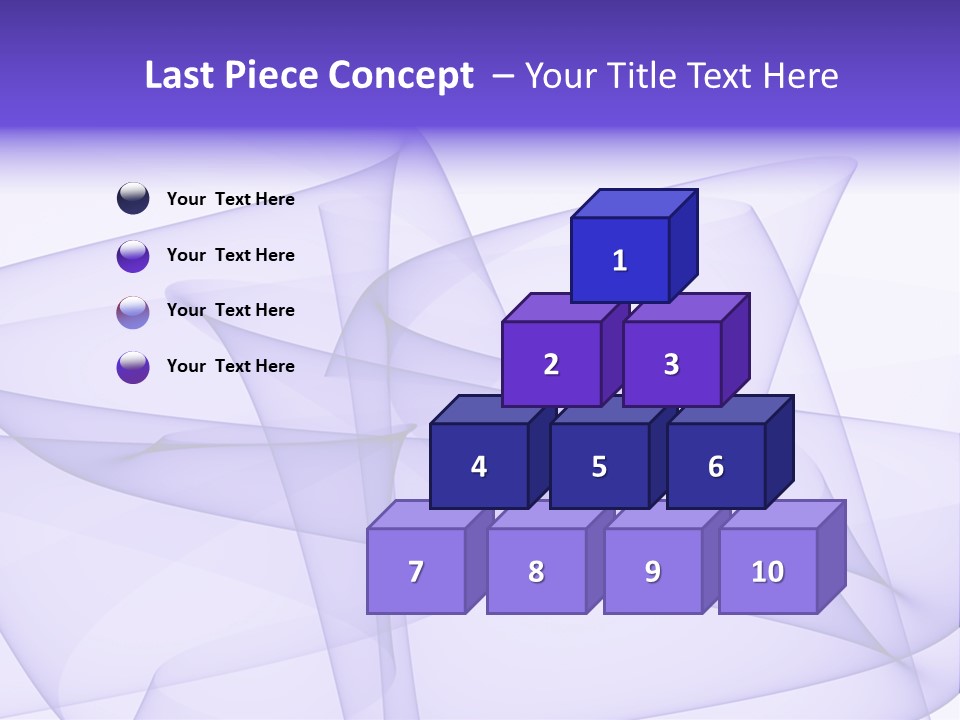 Last Piece Concept – Your Title Text Here

Your Text Here

Your Text Here

Your Text Here

Your Text Here

1

2

3

4

5

6

7

8

9

10